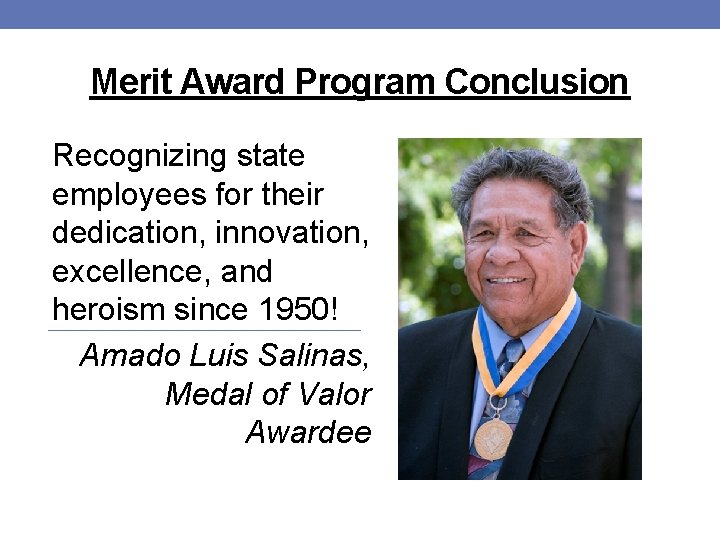 Merit Award Program Conclusion

Recognizing state employees for their dedication, innovation, excellence, and heroism since 1950!

Amado Luis Salinas, Medal of Valor Awardee